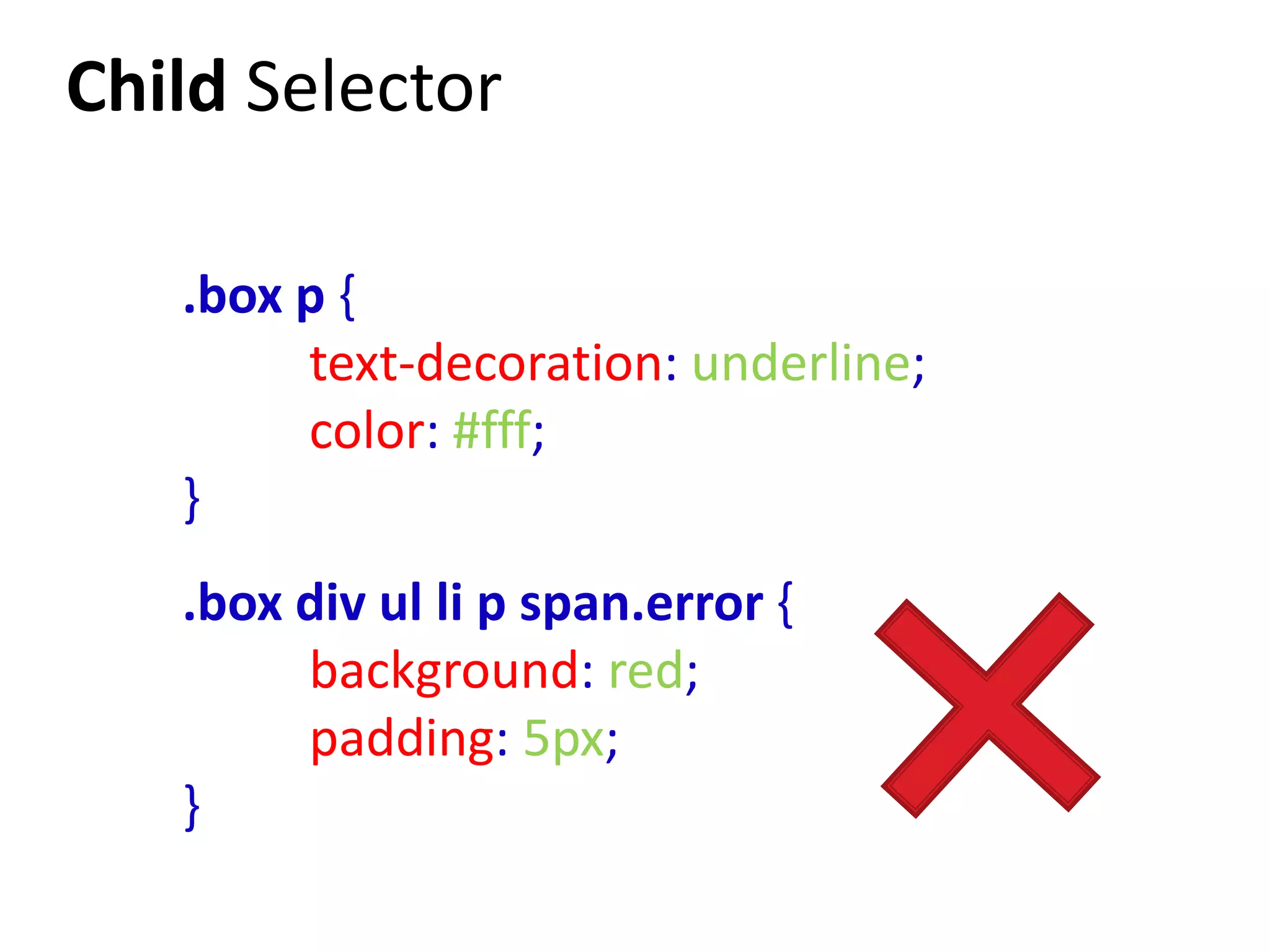 Child Selector

.box p {
text-decoration: underline;
color: #fff;
}

.box div ul li p span.error {
background: red;
padding: 5px;
}